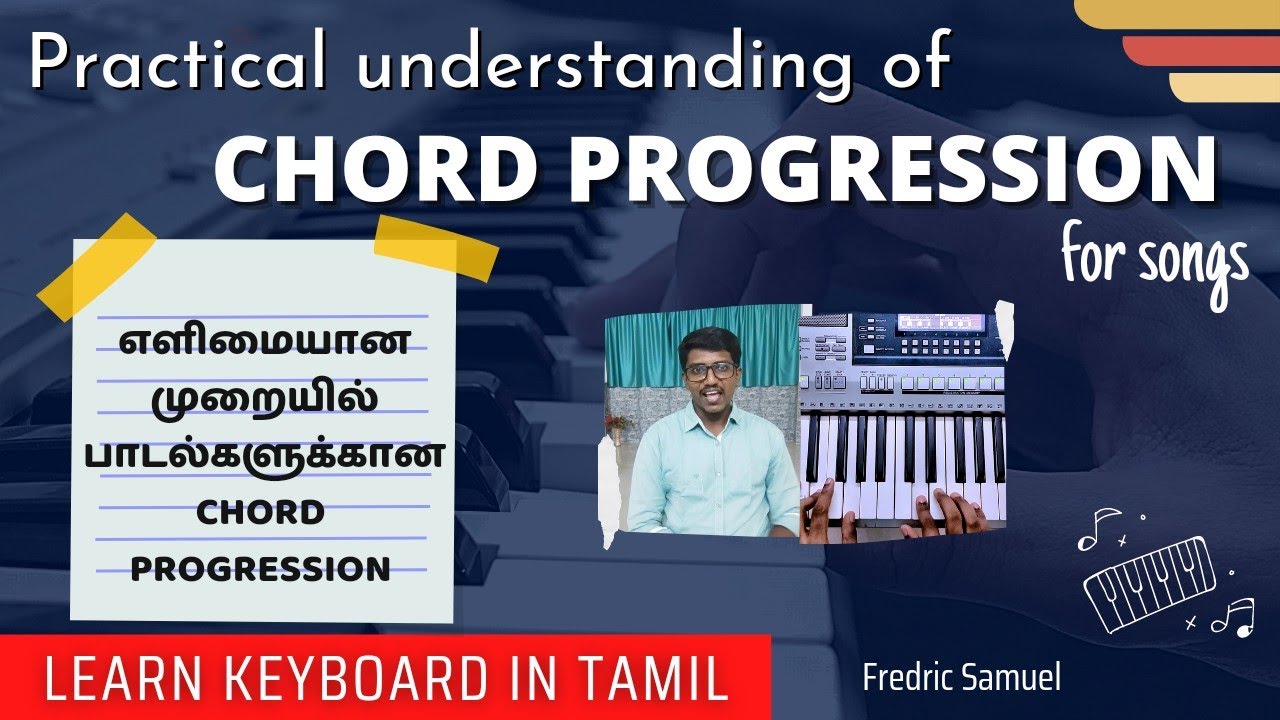 Practical understanding of
CHORD PROGRESSION
for songs

எளிமையான
முறையில்
பாடல்களுக்கான
CHORD
PROGRESSION

LEARN KEYBOARD IN TAMIL

Fredric Samuel